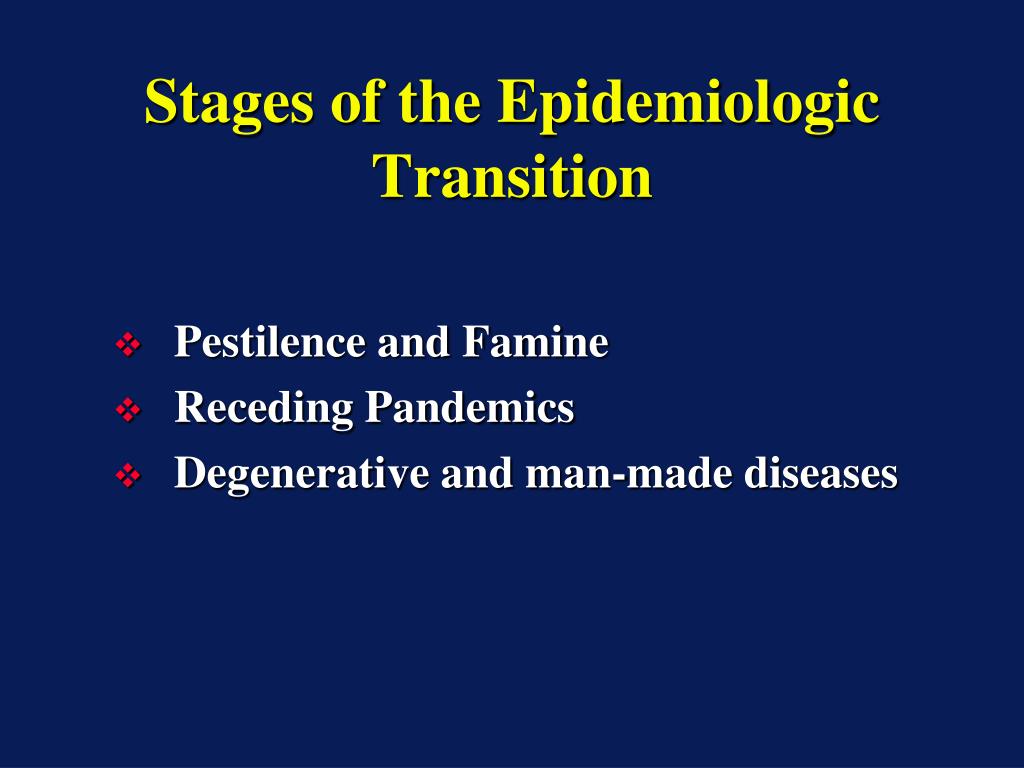 Stages of the Epidemiologic Transition

❖ Pestilence and Famine
❖ Receding Pandemics
❖ Degenerative and man-made diseases